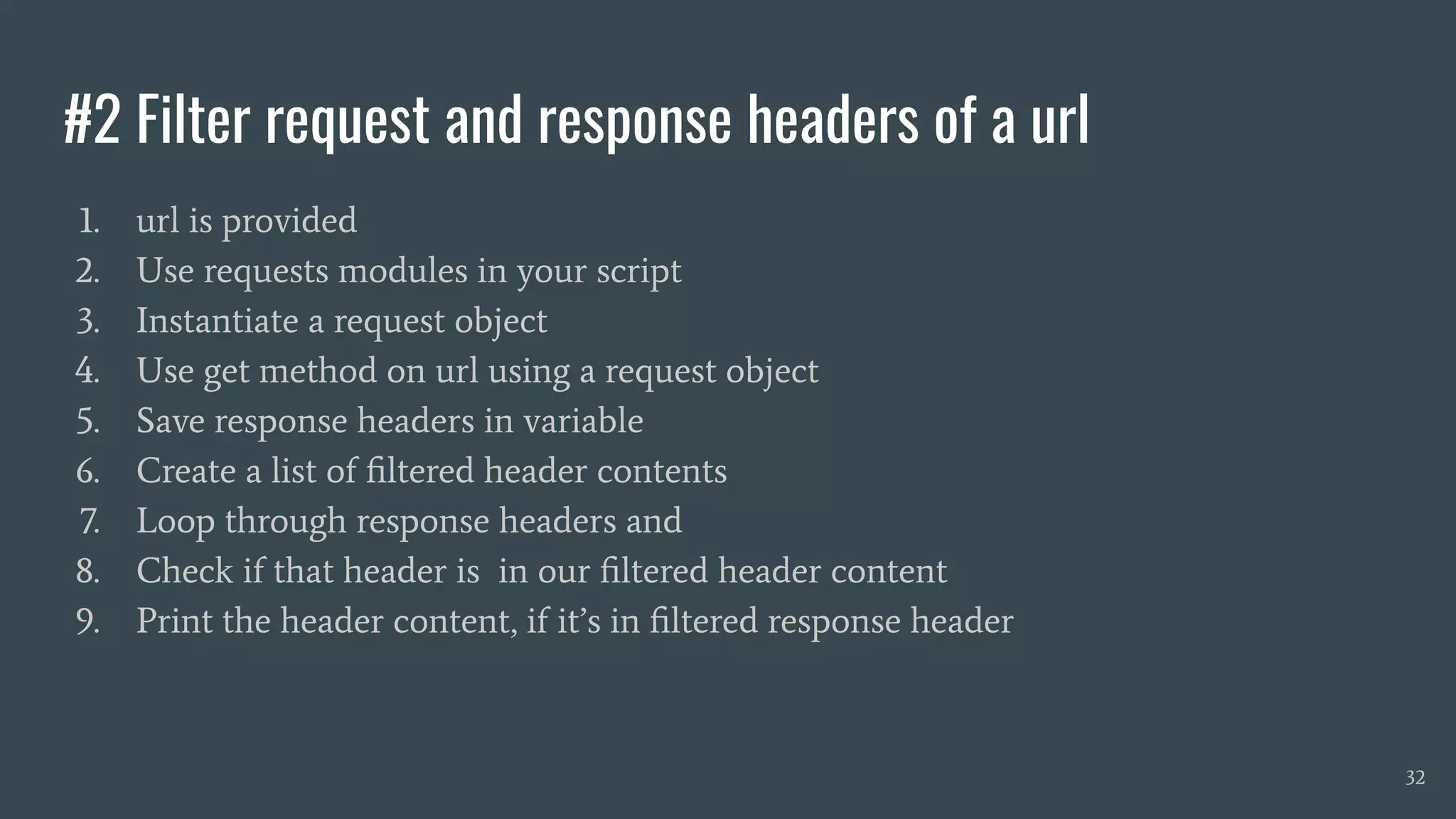 #2 Filter request and response headers of a url

1. url is provided
2. Use requests modules in your script
3. Instantiate a request object
4. Use get method on url using a request object
5. Save response headers in variable
6. Create a list of filtered header contents
7. Loop through response headers and
8. Check if that header is  in our filtered header content
9. Print the header content, if it's in filtered response header

32